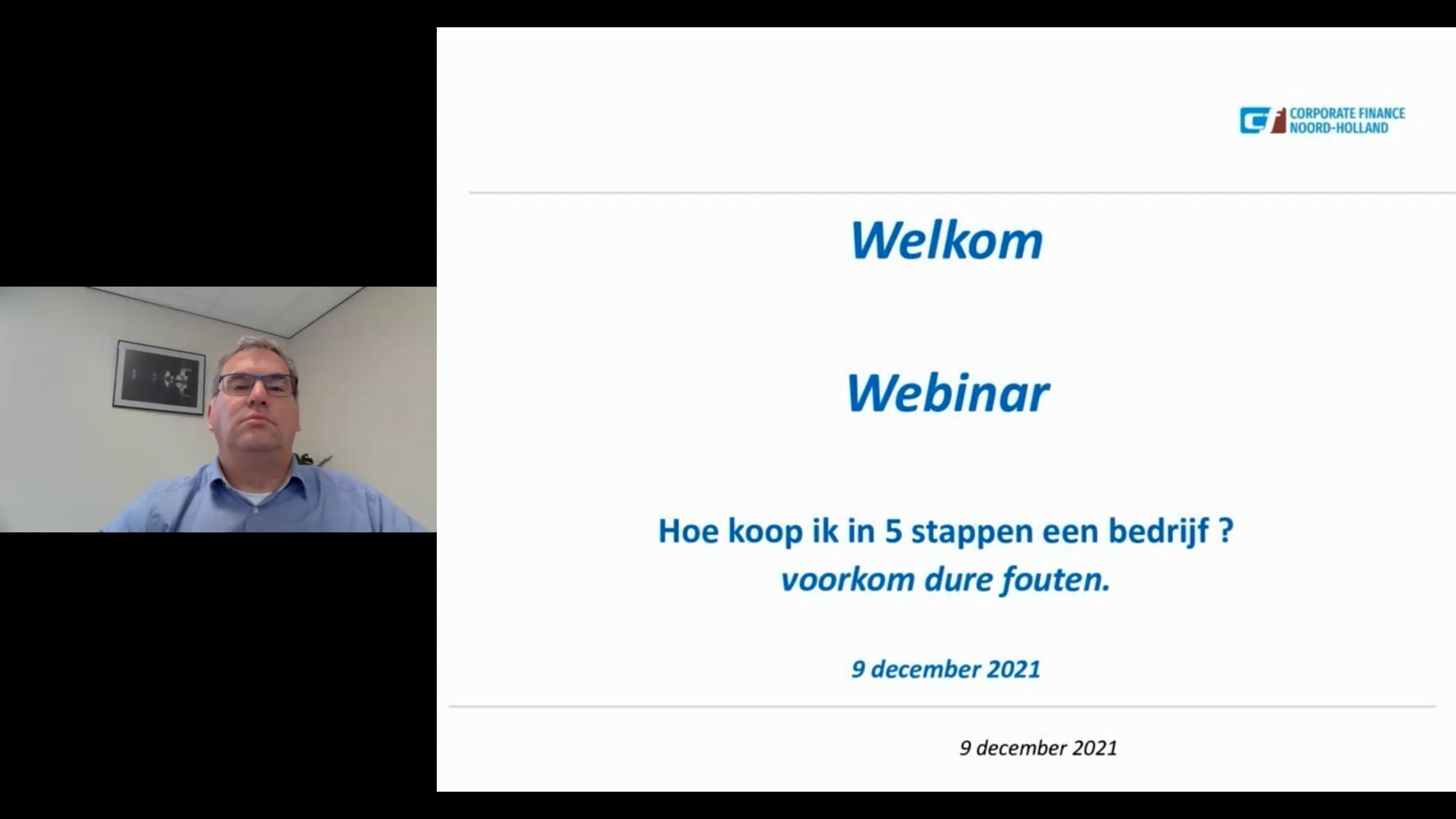 CORPORATE FINANCE NOORD-HOLLAND

Welkom

Webinar

Hoe koop ik in 5 stappen een bedrijf ?
voorkom dure fouten.

9 december 2021

9 december 2021